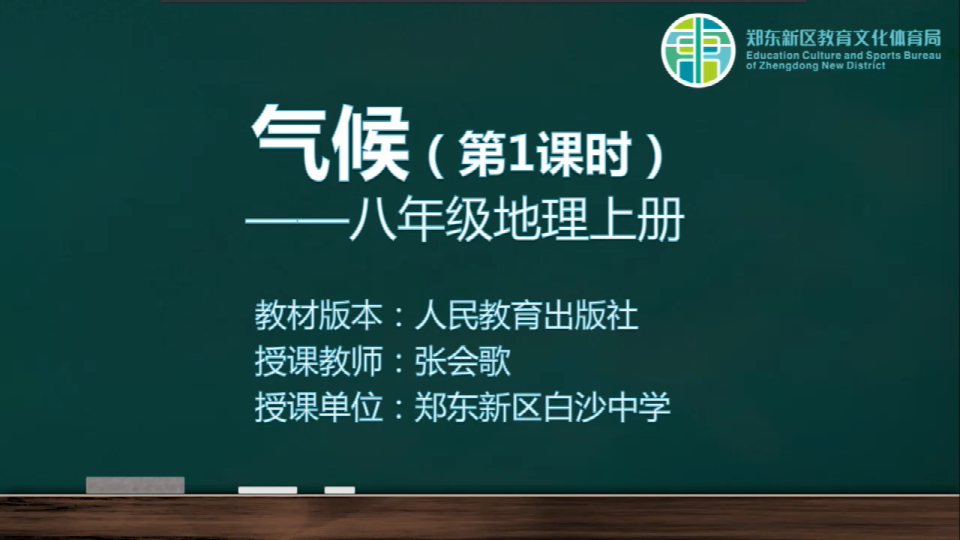 郑东新区教育文化体育局
Education Culture and Sports Bureau of Zhengdong New District

气候（第1课时）
——八年级地理上册

教材版本：人民教育出版社
授课教师：张会歌
授课单位：郑东新区白沙中学